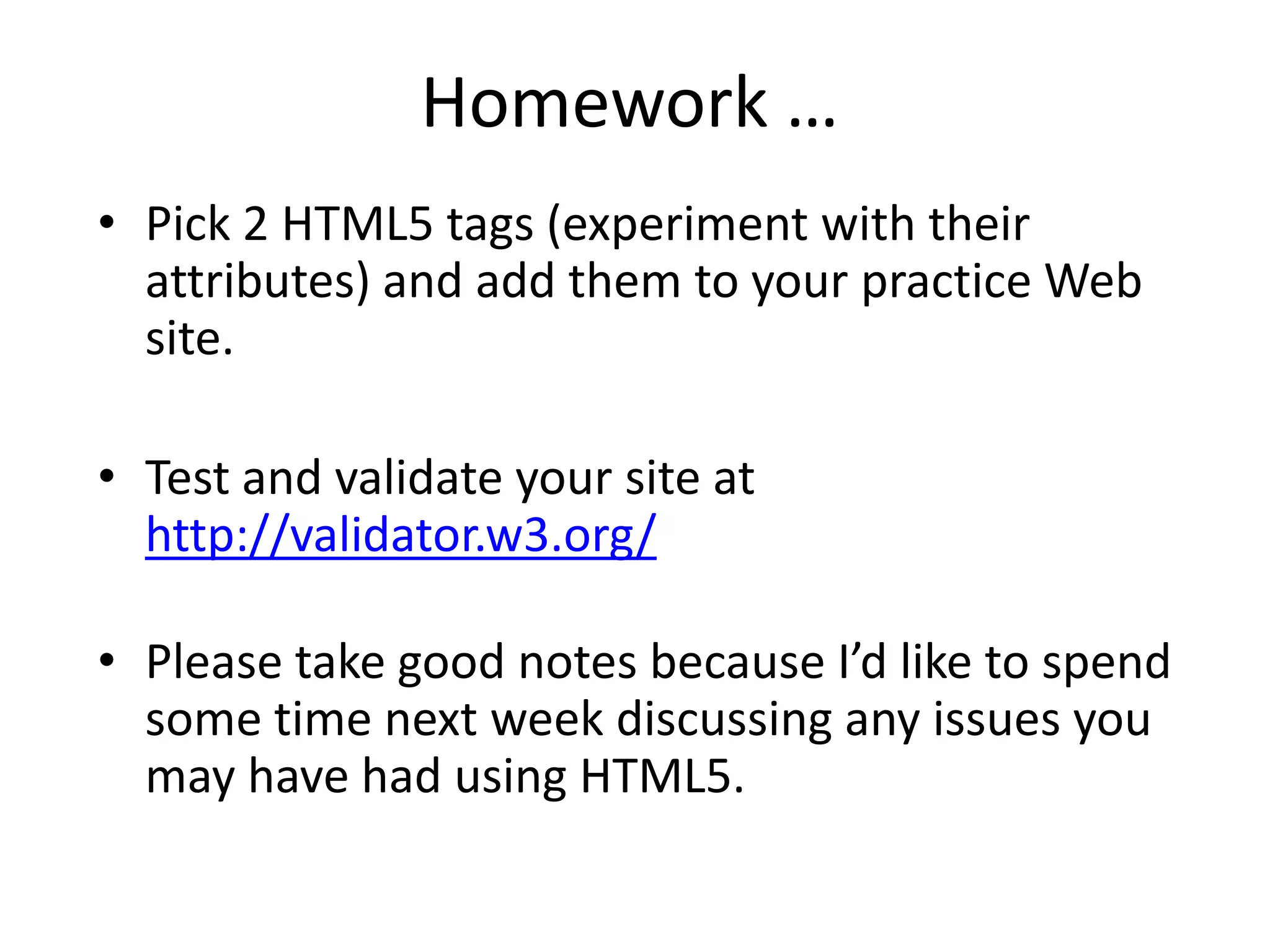 Homework …

• Pick 2 HTML5 tags (experiment with their attributes) and add them to your practice Web site.

• Test and validate your site at http://validator.w3.org/

• Please take good notes because I’d like to spend some time next week discussing any issues you may have had using HTML5.